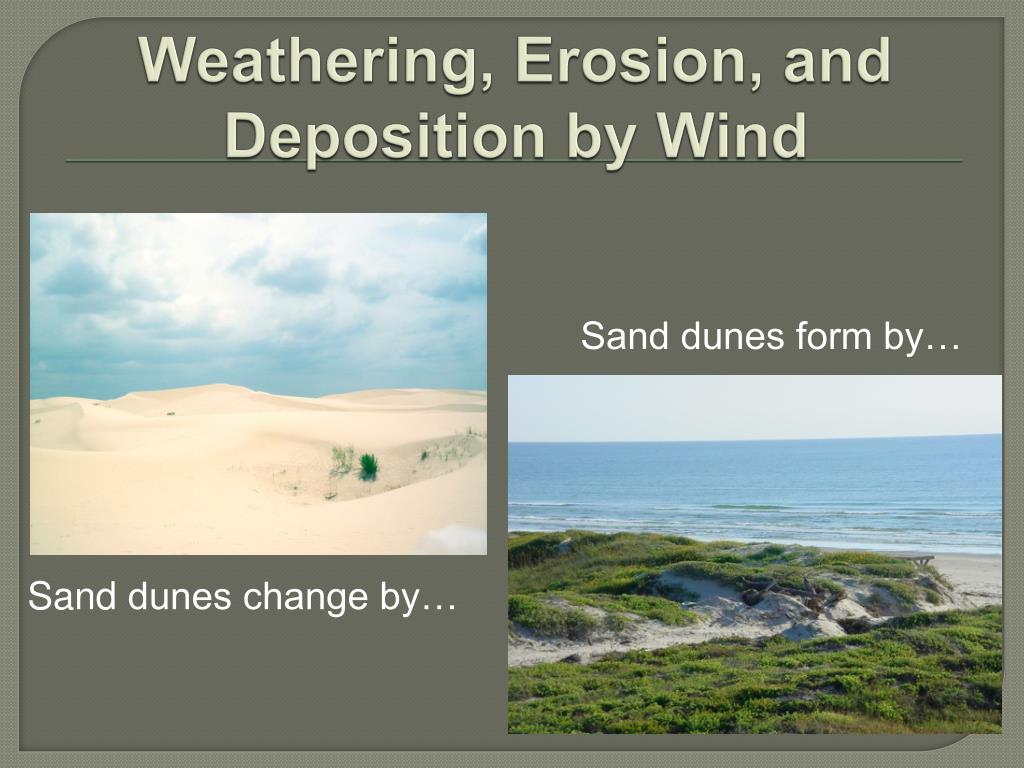 Weathering, Erosion, and Deposition by Wind

Sand dunes form by…

Sand dunes change by…